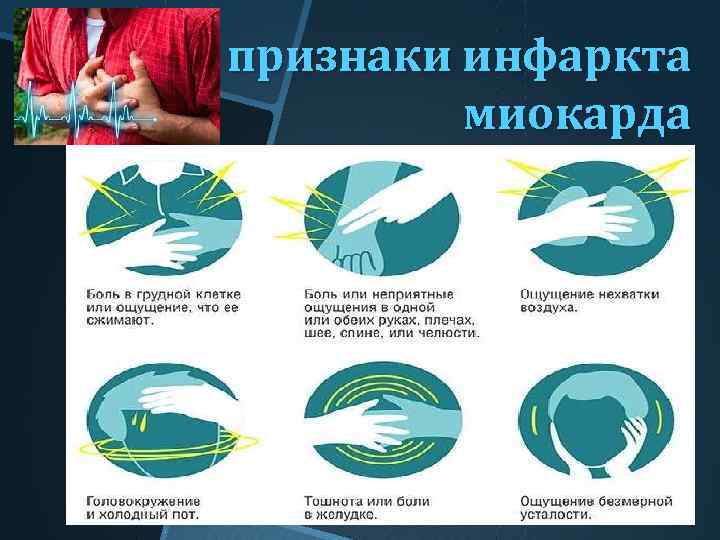 признаки инфаркта миокарда

Боль в грудной клетке или ощущение, что ее сжимают.

Боль или неприятные ощущения в одной или обеих руках, плечах, шее, спине, или челюсти.

Ощущение нехватки воздуха.

Головокружение и холодный пот.

Тошнота или боли в желудке.

Ощущение безмерной усталости.